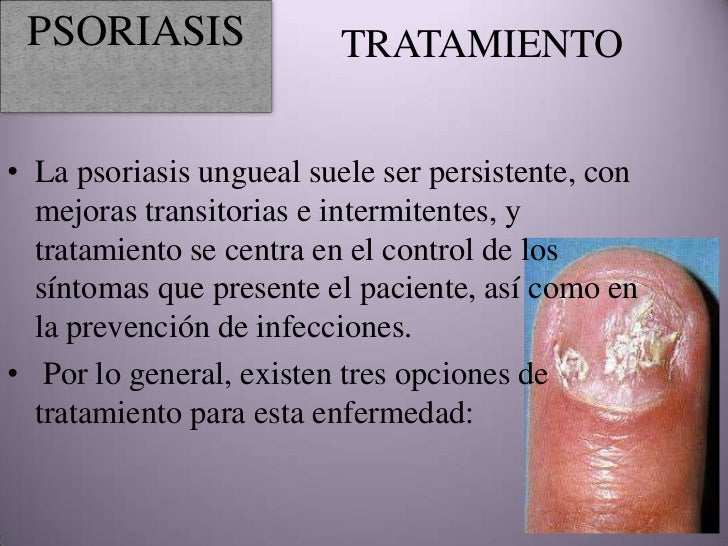 PSORIASIS

TRATAMIENTO

• La psoriasis ungueal suele ser persistente, con mejoras transitorias e intermitentes, y tratamiento se centra en el control de los síntomas que presente el paciente, así como en la prevención de infecciones.

• Por lo general, existen tres opciones de tratamiento para esta enfermedad: